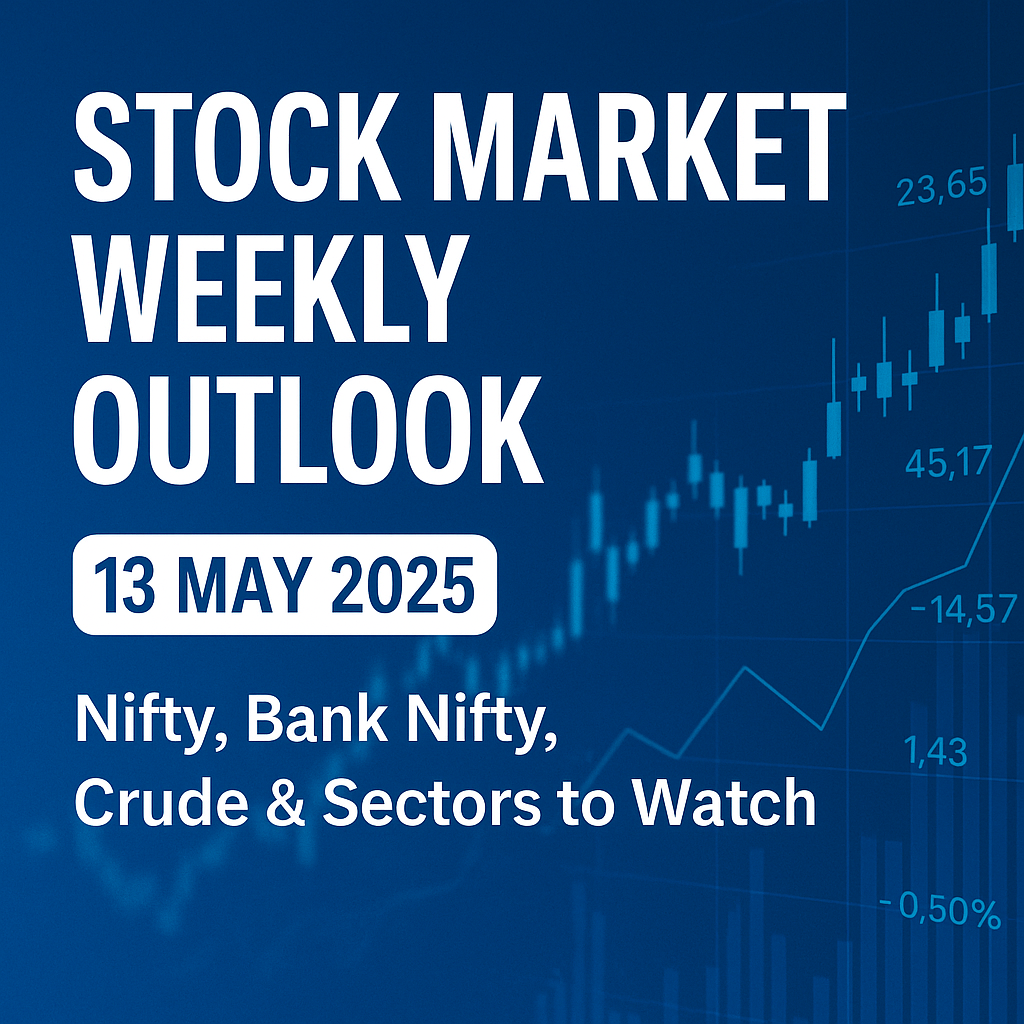 STOCK MARKET WEEKLY OUTLOOK

13 MAY 2025

Nifty, Bank Nifty, Crude & Sectors to Watch

23,65

45,17

-14,57

1,43

-0,50%